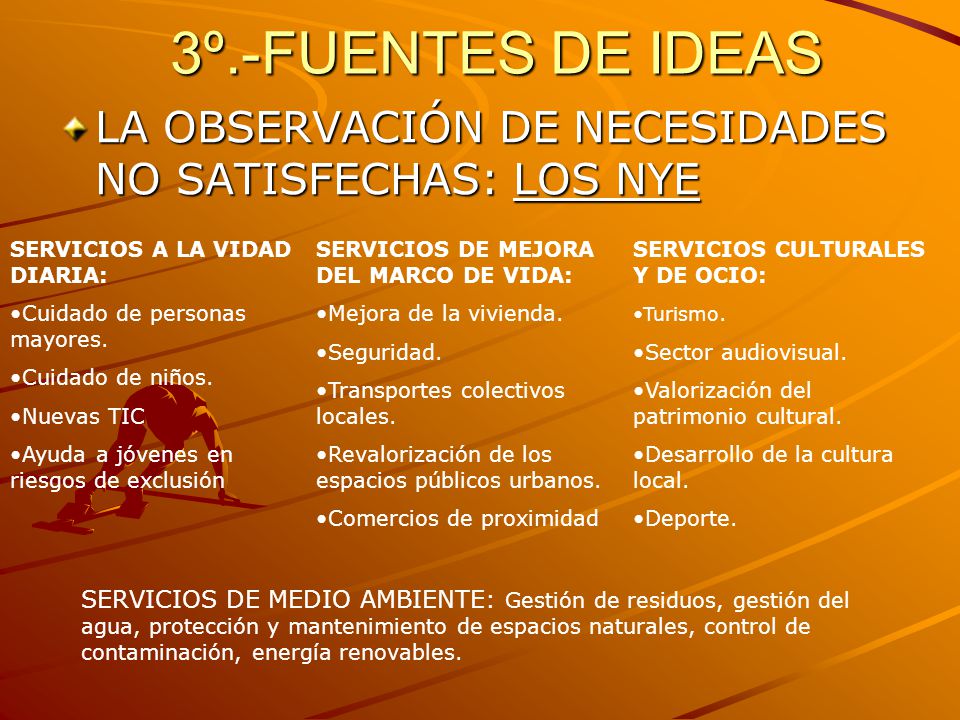 3º.-FUENTES DE IDEAS

LA OBSERVACIÓN DE NECESIDADES NO SATISFECHAS: LOS NYE

SERVICIOS A LA VIDAD DIARIA:

•Cuidado de personas mayores.

•Cuidado de niños.

•Nuevas TIC

•Ayuda a jóvenes en riesgos de exclusión

SERVICIOS DE MEJORA DEL MARCO DE VIDA:

•Mejora de la vivienda.

•Seguridad.

•Transportes colectivos locales.

•Revalorización de los espacios públicos urbanos.

•Comercios de proximidad

SERVICIOS CULTURALES Y DE OCIO:

•Turismo.

•Sector audiovisual.

•Valorización del patrimonio cultural.

•Desarrollo de la cultura local.

•Deporte.

SERVICIOS DE MEDIO AMBIENTE: Gestión de residuos, gestión del agua, protección y mantenimiento de espacios naturales, control de contaminación, energía renovables.